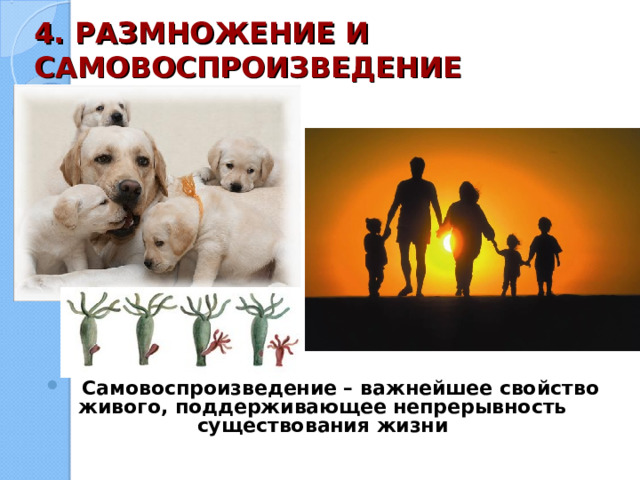 4. РАЗМНОЖЕНИЕ И САМОВОСПРОИЗВЕДЕНИЕ

Самовоспроизведение – важнейшее свойство живого, поддерживающее непрерывность существования жизни